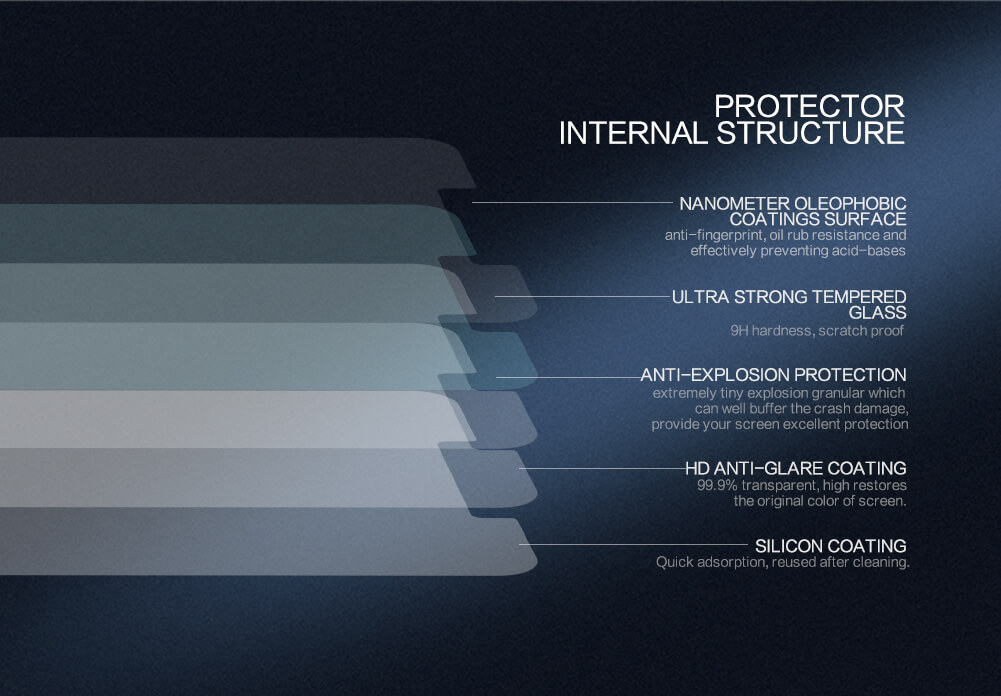 PROTECTOR
INTERNAL STRUCTURE

NANOMETER OLEOPHOBIC COATINGS SURFACE
anti-fingerprint, oil rub resistance and effectively preventing acid-bases

ULTRA STRONG TEMPERED GLASS
9H hardness, scratch proof

ANTI-EXPLOSION PROTECTION
extremely tiny explosion granular which can well buffer the crash damage, provide your screen excellent protection

HD ANTI-GLARE COATING
99.9% transparent, high restores the original color of screen.

SILICON COATING
Quick adsorption, reused after cleaning.